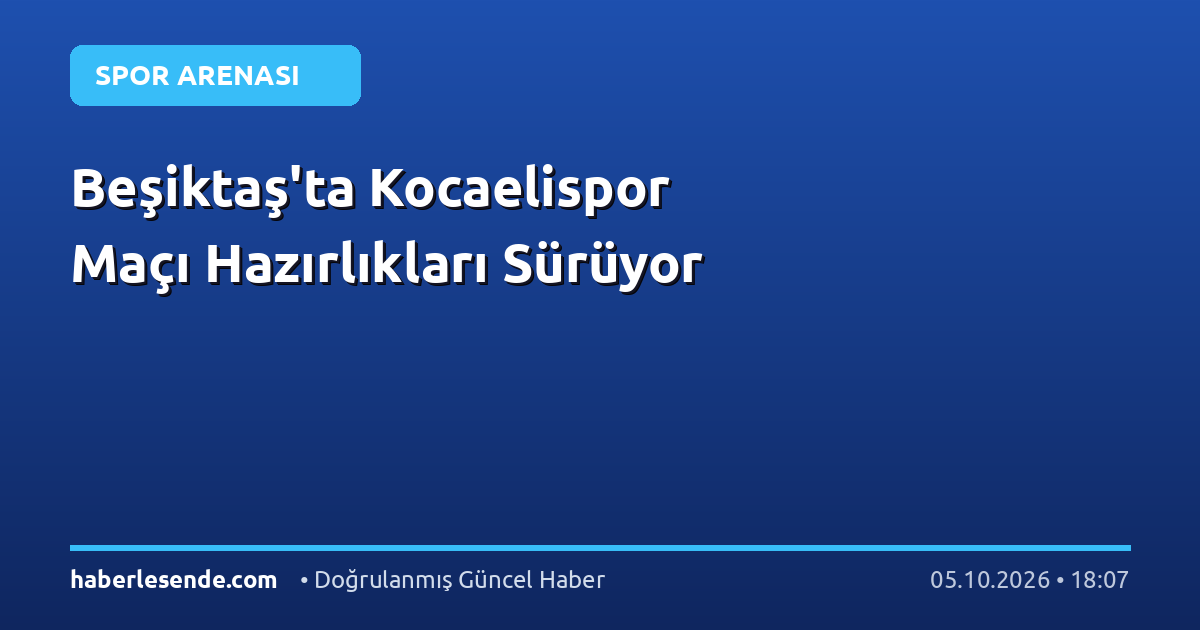 SPOR ARENASI

Beşiktaş'ta Kocaelispor Maçı Hazırlıkları Sürüyor

haberlesende.com • Doğrulanmış Güncel Haber 05.10.2026 • 18:07